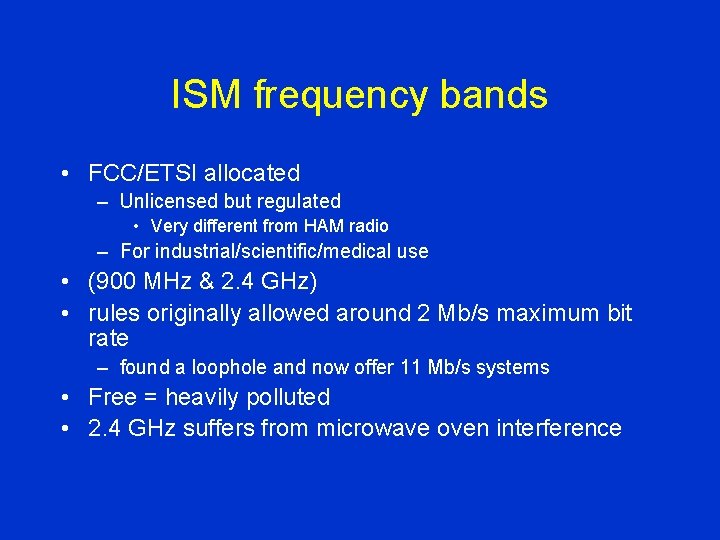 ISM frequency bands

• FCC/ETSI allocated
– Unlicensed but regulated
• Very different from HAM radio
– For industrial/scientific/medical use
• (900 MHz & 2.4 GHz)
• rules originally allowed around 2 Mb/s maximum bit rate
– found a loophole and now offer 11 Mb/s systems
• Free = heavily polluted
• 2.4 GHz suffers from microwave oven interference